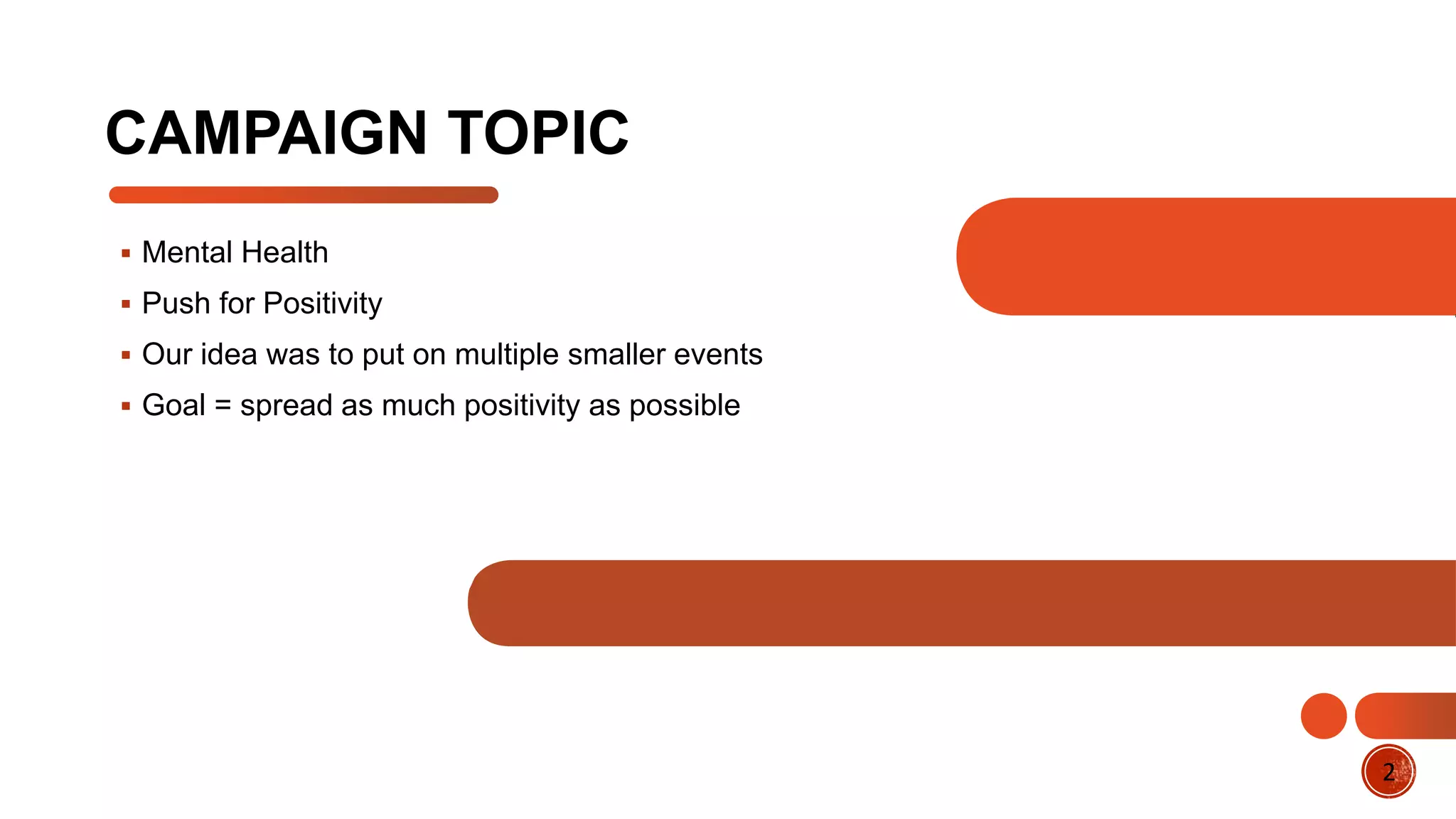 CAMPAIGN TOPIC

▪ Mental Health
▪ Push for Positivity
▪ Our idea was to put on multiple smaller events
▪ Goal = spread as much positivity as possible

2